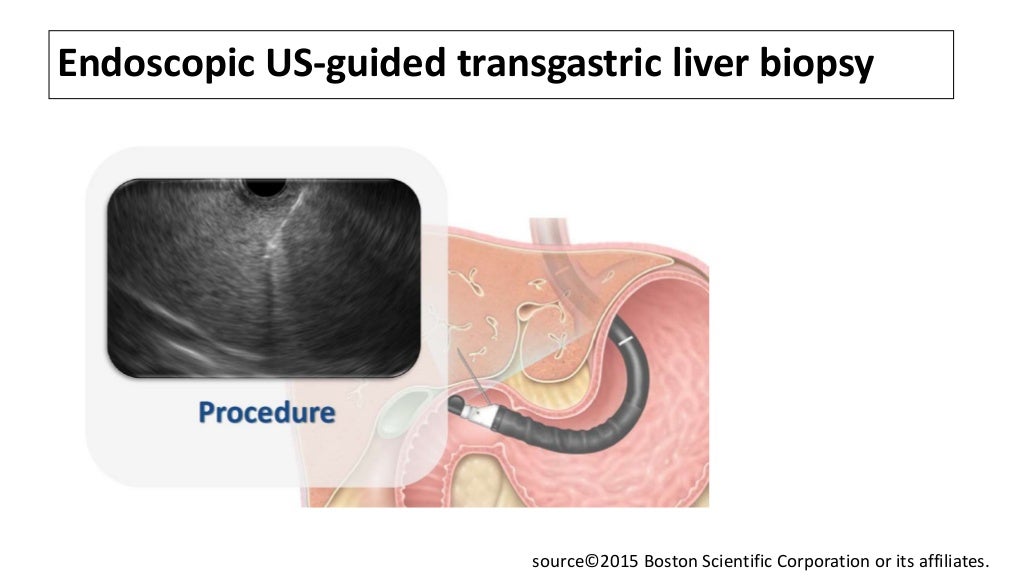 Endoscopic US-guided transgastric liver biopsy

Procedure

source©2015 Boston Scientific Corporation or its affiliates.